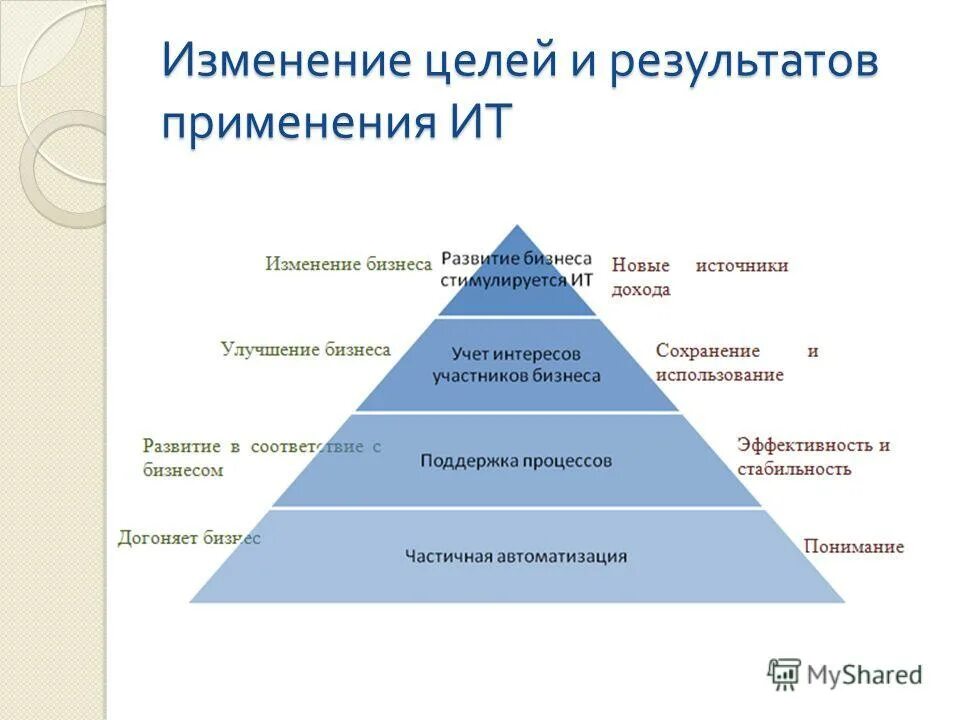 Изменение целей и результатов применения ИТ

Изменение бизнеса

Развитие бизнеса стимулируется ИТ

Новые источники дохода

Улучшение бизнеса

Учет интересов участников бизнеса

Сохранение и использование

Развитие в соответствие с бизнесом

Поддержка процессов

Эффективность и стабильность

Догоняет бизнес

Частичная автоматизация

Понимание

MyShared